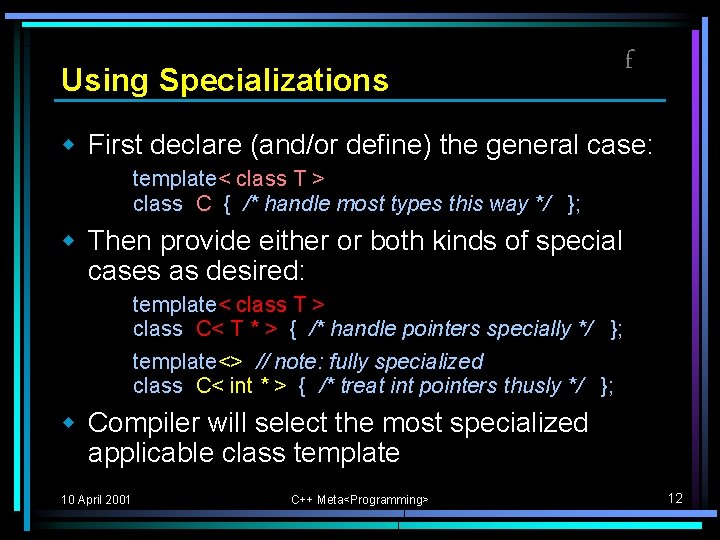 f

Using Specializations

◆ First declare (and/or define) the general case:

template< class T >
class C { /* handle most types this way */ };

◆ Then provide either or both kinds of special cases as desired:

template< class T >
class C< T * > { /* handle pointers specially */ };

template<> // note: fully specialized
class C< int * > { /* treat int pointers thusly */ };

◆ Compiler will select the most specialized applicable class template

10 April 2001

C++ Meta<Programming>

12